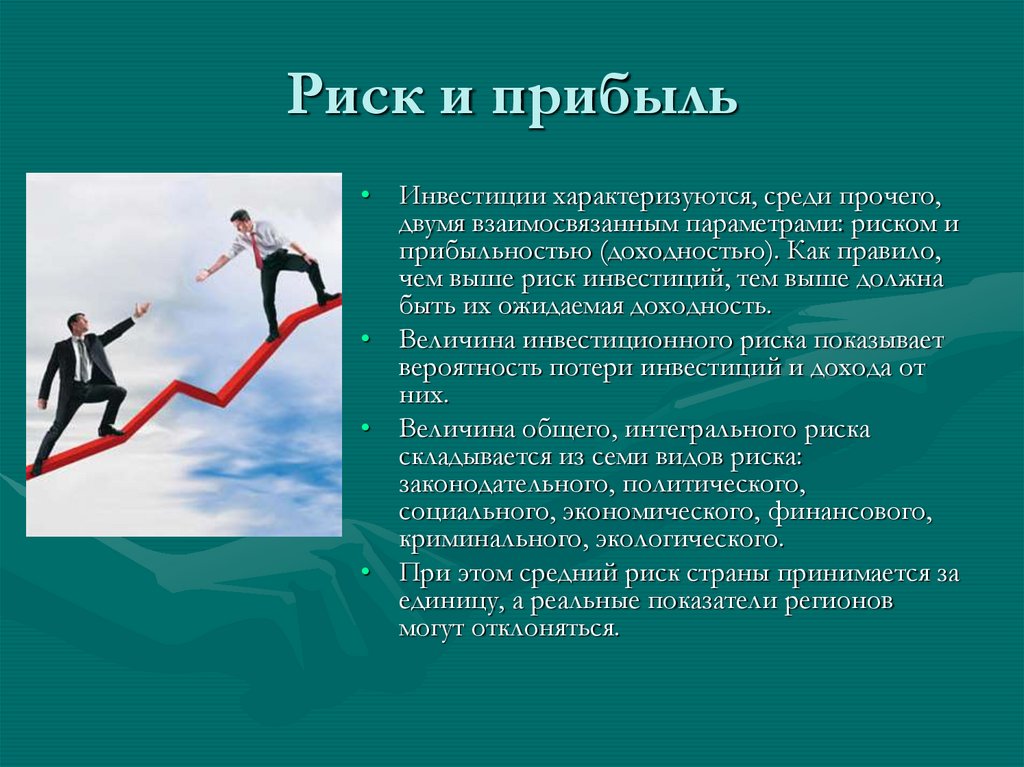 Риск и прибыль

• Инвестиции характеризуются, среди прочего, двумя взаимосвязанным параметрами: риском и прибыльностью (доходностью). Как правило, чем выше риск инвестиций, тем выше должна быть их ожидаемая доходность.

• Величина инвестиционного риска показывает вероятность потери инвестиций и дохода от них.

• Величина общего, интегрального риска складывается из семи видов риска: законодательного, политического, социального, экономического, финансового, криминального, экологического.

• При этом средний риск страны принимается за единицу, а реальные показатели регионов могут отклоняться.